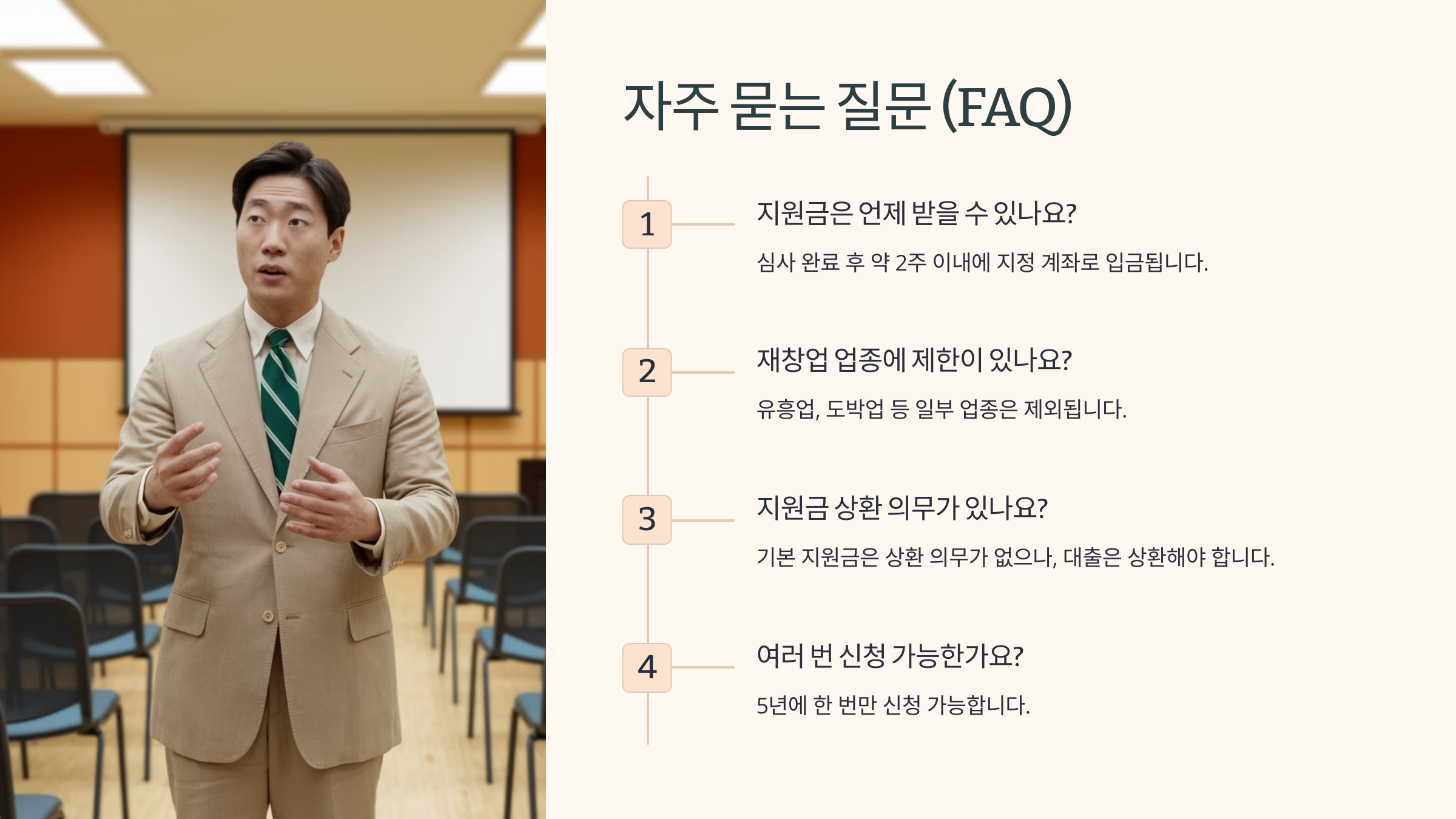 자주 묻는 질문 (FAQ)

1

지원금은 언제 받을 수 있나요?

심사 완료 후 약 2주 이내에 지정 계좌로 입금됩니다.

2

재창업 업종에 제한이 있나요?

유흥업, 도박업 등 일부 업종은 제외됩니다.

3

지원금 상환 의무가 있나요?

기본 지원금은 상환 의무가 없으나, 대출은 상환해야 합니다.

4

여러 번 신청 가능한가요?

5년에 한 번만 신청 가능합니다.